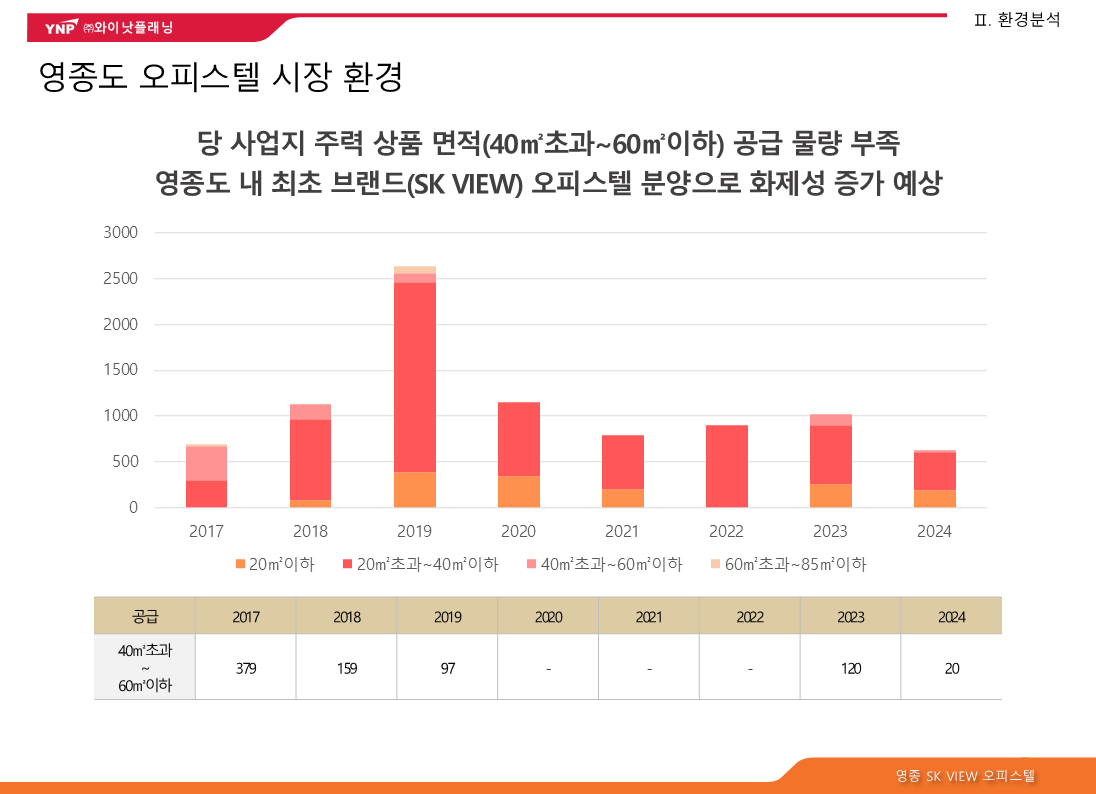 YNP ㈜와이낫플래닝

Ⅱ. 환경분석

영종도 오피스텔 시장 환경

당 사업지 주력 상품 면적(40㎡초과~60㎡이하) 공급 물량 부족
영종도 내 최초 브랜드(SK VIEW) 오피스텔 분양으로 화제성 증가 예상

3000
2500
2000
1500
1000
500
0

2017 2018 2019 2020 2021 2022 2023 2024

20㎡이하 20㎡초과~40㎡이하 40㎡초과~60㎡이하 60㎡초과~85㎡이하

| 공급 | 2017 | 2018 | 2019 | 2020 | 2021 | 2022 | 2023 | 2024 |
|---|---|---|---|---|---|---|---|---|
| 40㎡초과 ~ 60㎡이하 | 379 | 159 | 97 | - | - | - | 120 | 20 |

영종 SK VIEW 오피스텔